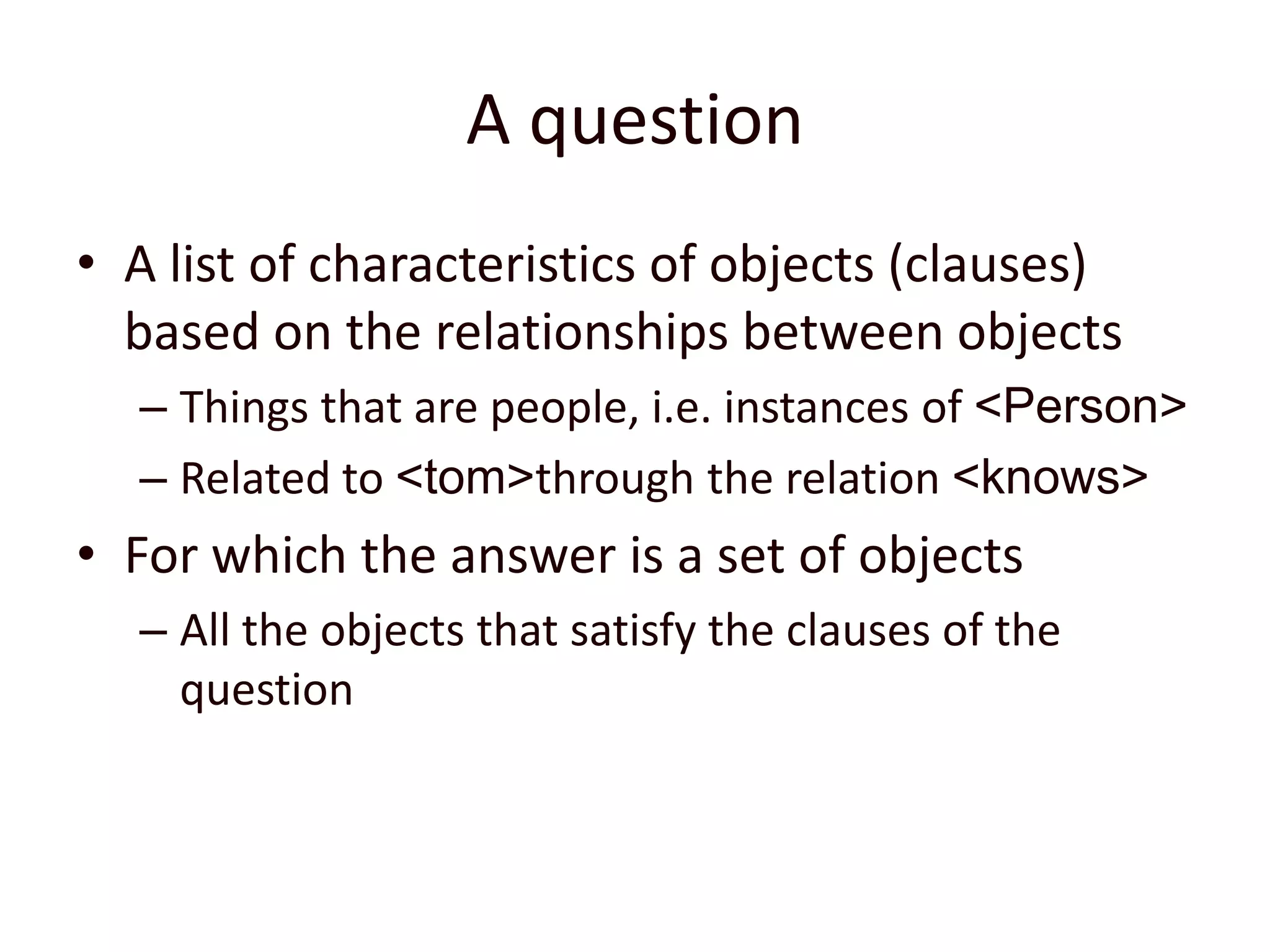 A question

• A list of characteristics of objects (clauses) based on the relationships between objects
– Things that are people, i.e. instances of <Person>
– Related to <tom>through the relation <knows>
• For which the answer is a set of objects
– All the objects that satisfy the clauses of the question